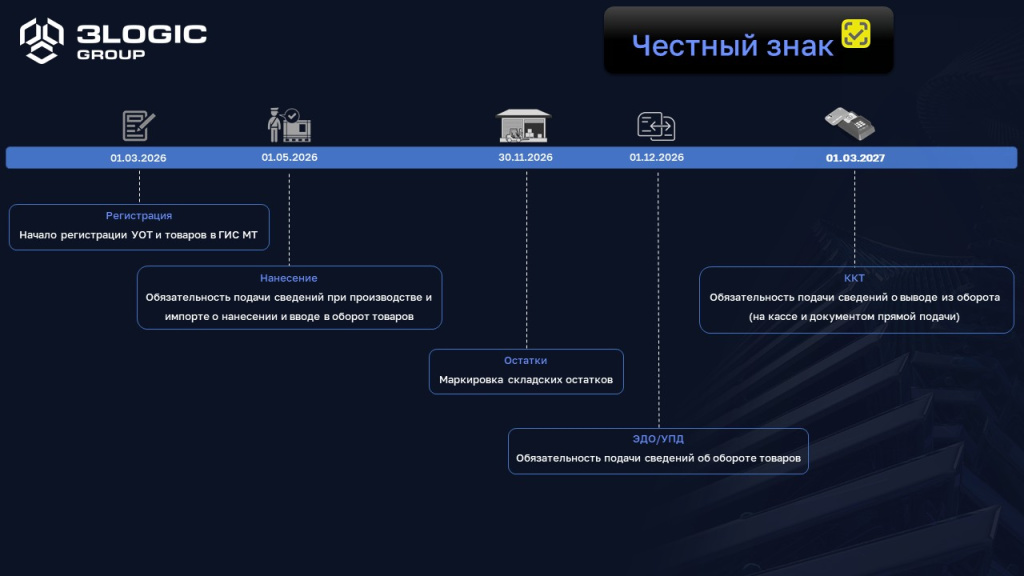 3LOGIC GROUP

Честный знак

01.03.2026
01.05.2026
30.11.2026
01.12.2026
01.03.2027

Регистрация
Начало регистрации УОТ и товаров в ГИС МТ

Нанесение
Обязательность подачи сведений при производстве и импорте о нанесении и вводе в оборот товаров

Остатки
Маркировка складских остатков

ЭДО/УПД
Обязательность подачи сведений об обороте товаров

ККТ
Обязательность подачи сведений о выводе из оборота (на кассе и документом прямой подачи)